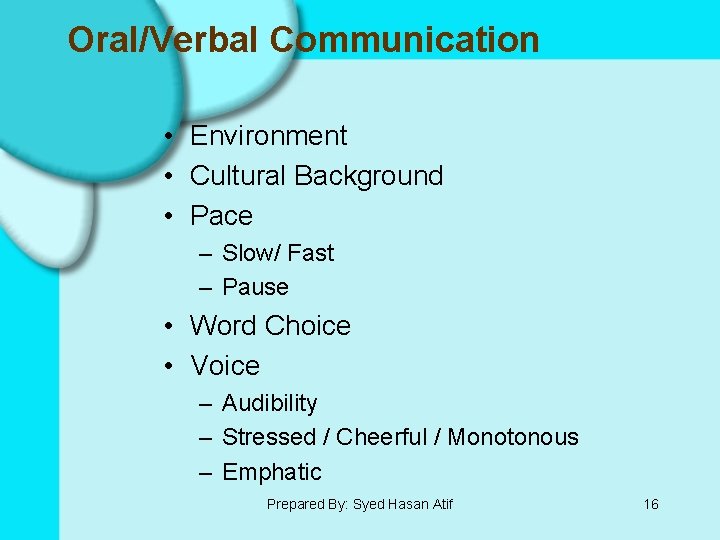 Oral/Verbal Communication

• Environment
• Cultural Background
• Pace
  – Slow/ Fast
  – Pause
• Word Choice
• Voice
  – Audibility
  – Stressed / Cheerful / Monotonous
  – Emphatic

Prepared By: Syed Hasan Atif

16